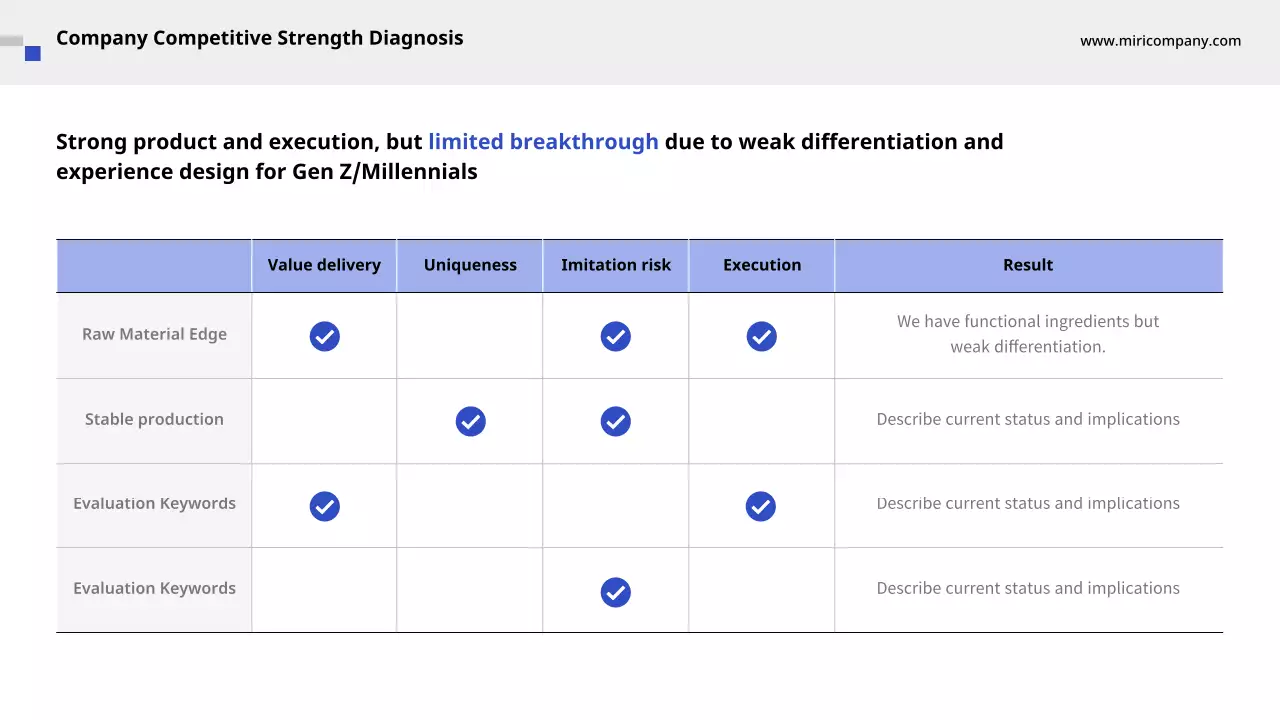 Company Competitive Strength Diagnosis

www.miricompany.com

Strong product and execution, but limited breakthrough due to weak differentiation and experience design for Gen Z/Millennials

| | Value delivery | Uniqueness | Imitation risk | Execution | Result |
|---|---|---|---|---|---|
| Raw Material Edge | ✓ | | ✓ | ✓ | We have functional ingredients but weak differentiation. |
| Stable production | | ✓ | ✓ | | Describe current status and implications |
| Evaluation Keywords | ✓ | | | ✓ | Describe current status and implications |
| Evaluation Keywords | | | ✓ | | Describe current status and implications |